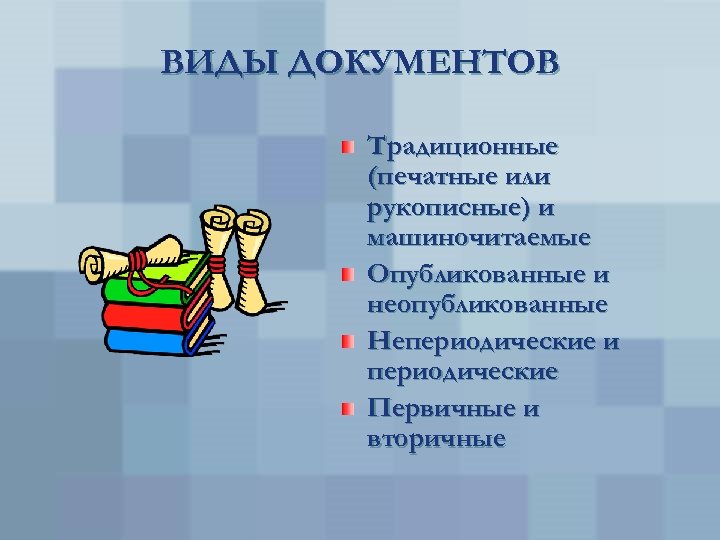 ВИДЫ ДОКУМЕНТОВ

Традиционные (печатные или рукописные) и машиночитаемые

Опубликованные и неопубликованные

Непериодические и периодические

Первичные и вторичные